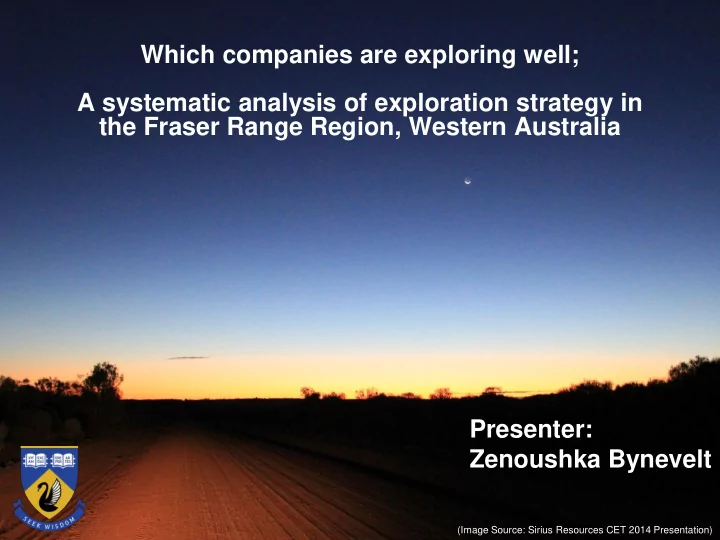 Which companies are exploring well;

A systematic analysis of exploration strategy in the Fraser Range Region, Western Australia

Presenter:
Zenoushka Bynevelt

SEEK WISDOM

(Image Source: Sirius Resources CET 2014 Presentation)